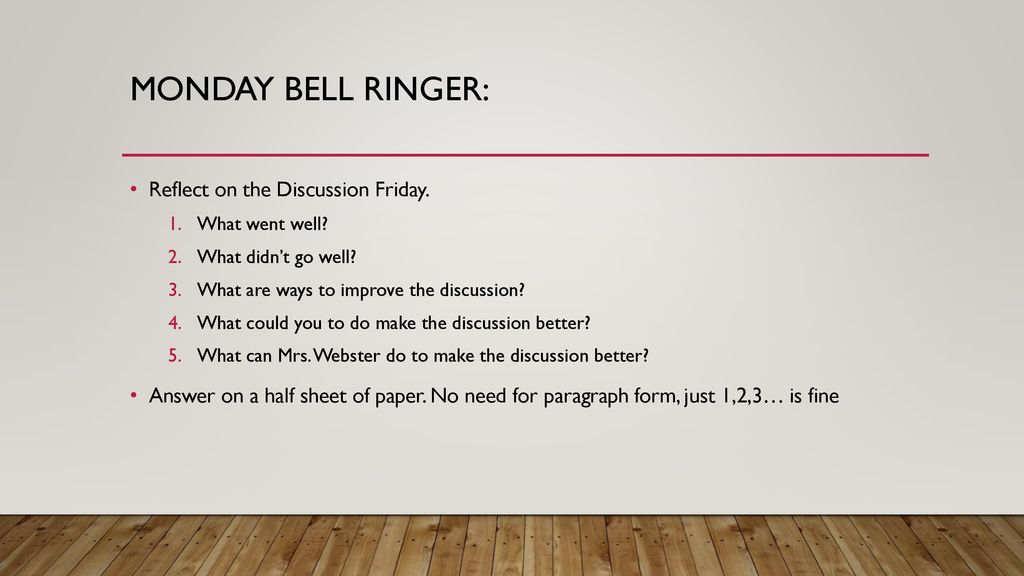 MONDAY BELL RINGER:

• Reflect on the Discussion Friday.
1. What went well?
2. What didn't go well?
3. What are ways to improve the discussion?
4. What could you to do make the discussion better?
5. What can Mrs. Webster do to make the discussion better?

• Answer on a half sheet of paper. No need for paragraph form, just 1,2,3… is fine